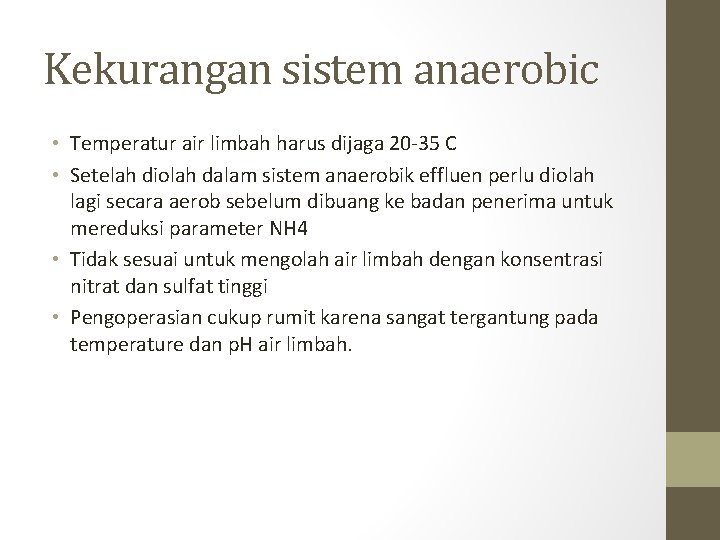 Kekurangan sistem anaerobic

• Temperatur air limbah harus dijaga 20-35 C
• Setelah diolah dalam sistem anaerobik effluen perlu diolah lagi secara aerob sebelum dibuang ke badan penerima untuk mereduksi parameter NH4
• Tidak sesuai untuk mengolah air limbah dengan konsentrasi nitrat dan sulfat tinggi
• Pengoperasian cukup rumit karena sangat tergantung pada temperature dan pH air limbah.